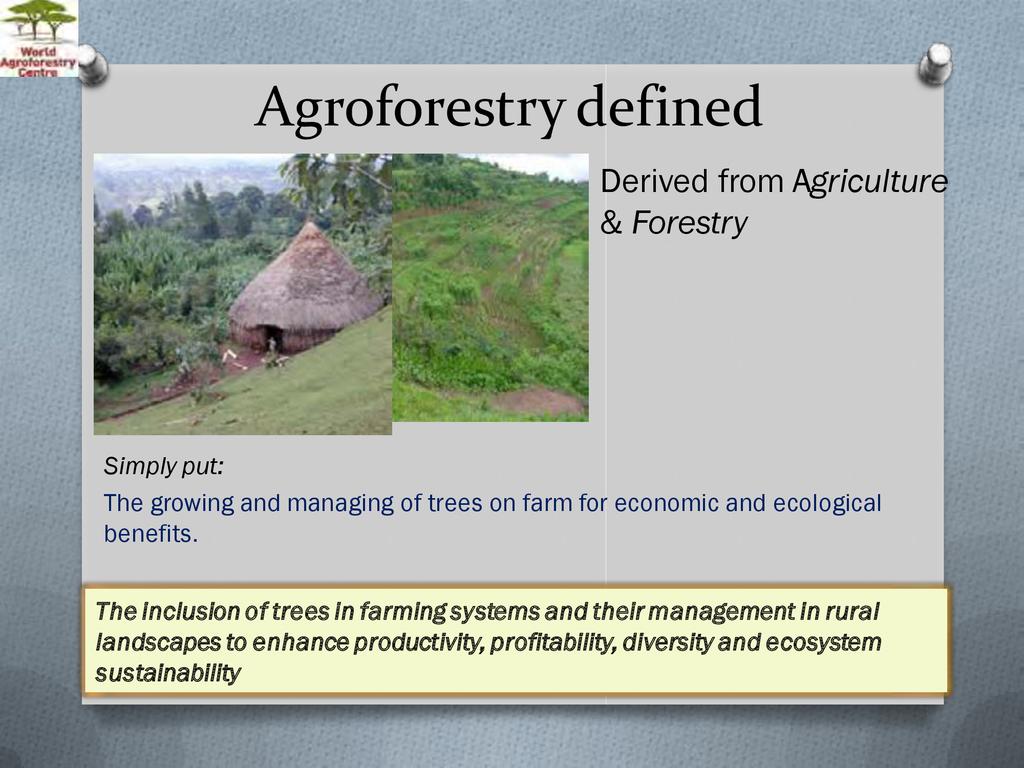 World Agroforestry Centre

Agroforestry defined

Derived from Agriculture & Forestry

Simply put:

The growing and managing of trees on farm for economic and ecological benefits.

The inclusion of trees in farming systems and their management in rural landscapes to enhance productivity, profitability, diversity and ecosystem sustainability